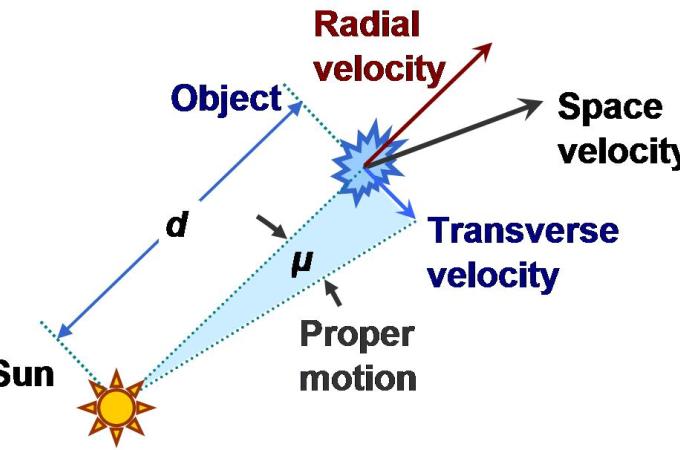 Radial velocity

Object

Space velocity

d

μ

Transverse velocity

Proper motion

Sun